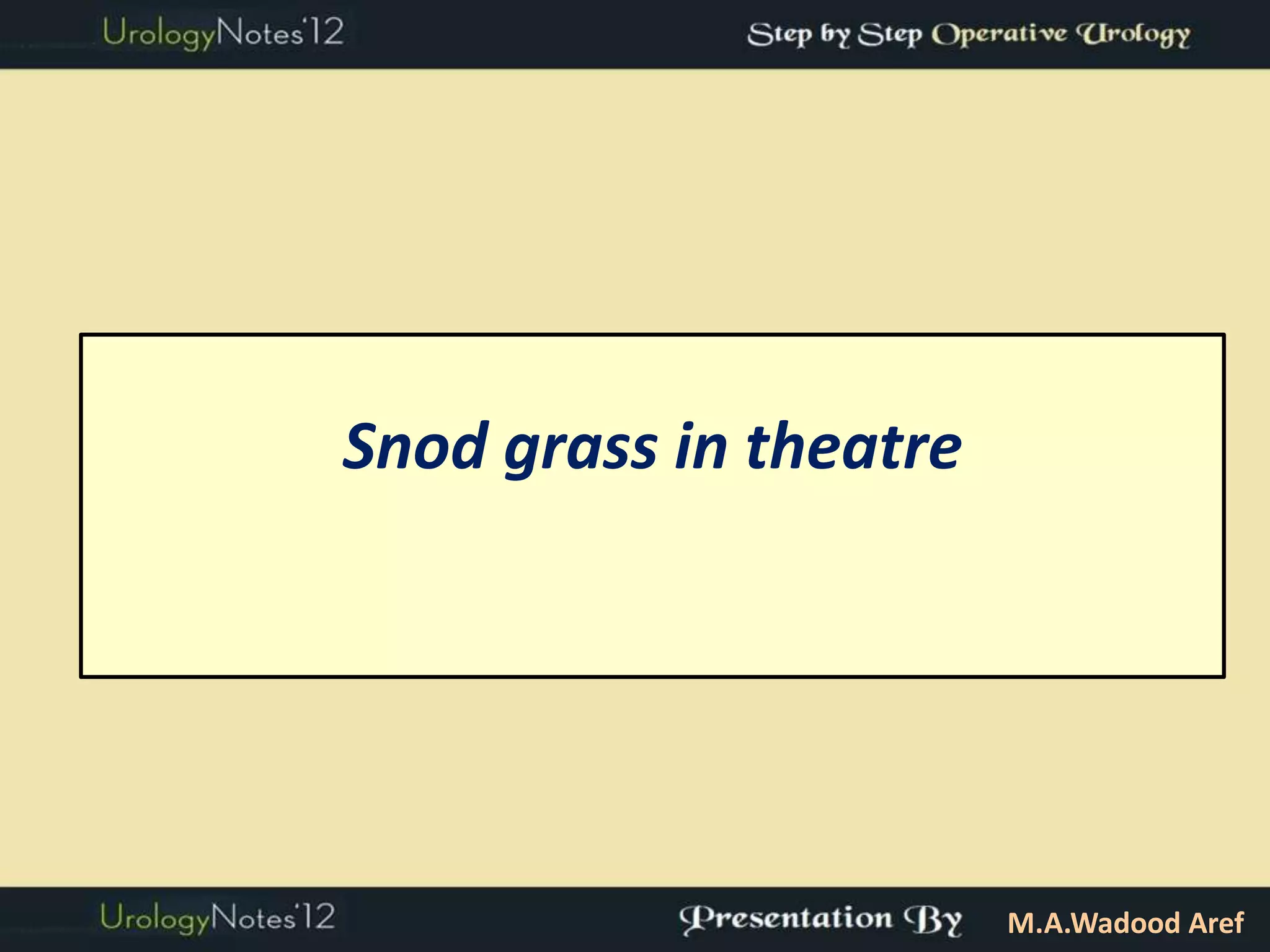 UrologyNotes'12

Step by Step Operative Urology

Snod grass in theatre

UrologyNotes'12

Presentation By M.A.Wadood Aref